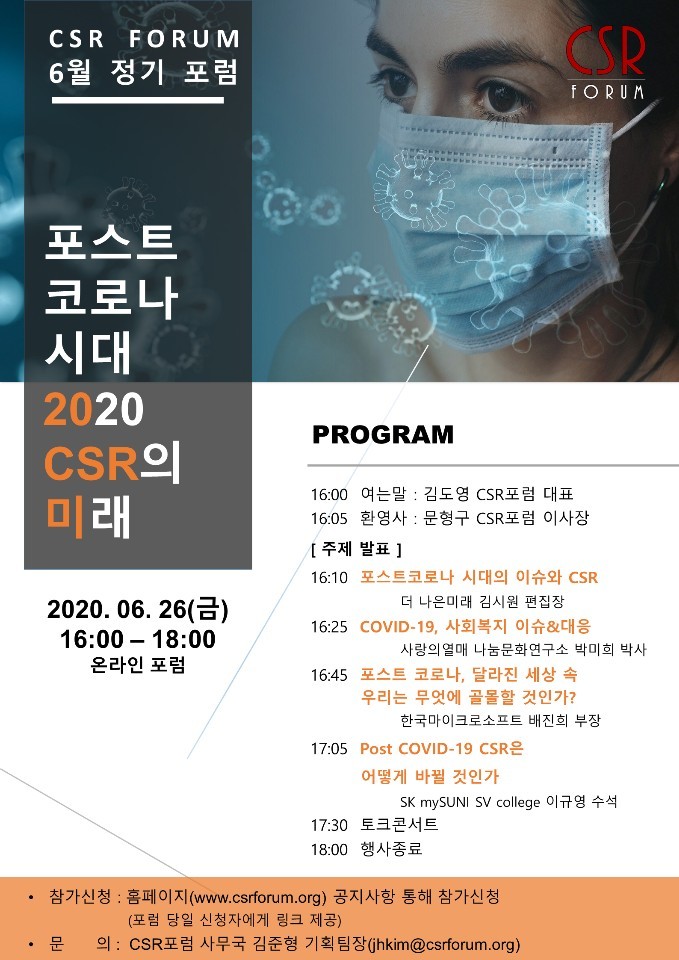 CSR FORUM
6월 정기 포럼

CSR
FORUM

포스트
코로나
시대
2020
CSR의
미래

2020. 06. 26(금)
16:00 – 18:00
온라인 포럼

PROGRAM

16:00 여는말 : 김도영 CSR포럼 대표
16:05 환영사 : 문형구 CSR포럼 이사장

[ 주제 발표 ]

16:10 포스트코로나 시대의 이슈와 CSR
더 나은미래 김시원 편집장

16:25 COVID-19, 사회복지 이슈&대응
사랑의열매 나눔문화연구소 박미희 박사

16:45 포스트 코로나, 달라진 세상 속 우리는 무엇에 골몰할 것인가?
한국마이크로소프트 배진희 부장

17:05 Post COVID-19 CSR은 어떻게 바뀔 것인가
SK mySUNI SV college 이규영 수석

17:30 토크콘서트
18:00 행사종료

• 참가신청 : 홈페이지(www.csrforum.org) 공지사항 통해 참가신청
(포럼 당일 신청자에게 링크 제공)
• 문 의 : CSR포럼 사무국 김준형 기획팀장(jhkim@csrforum.org)